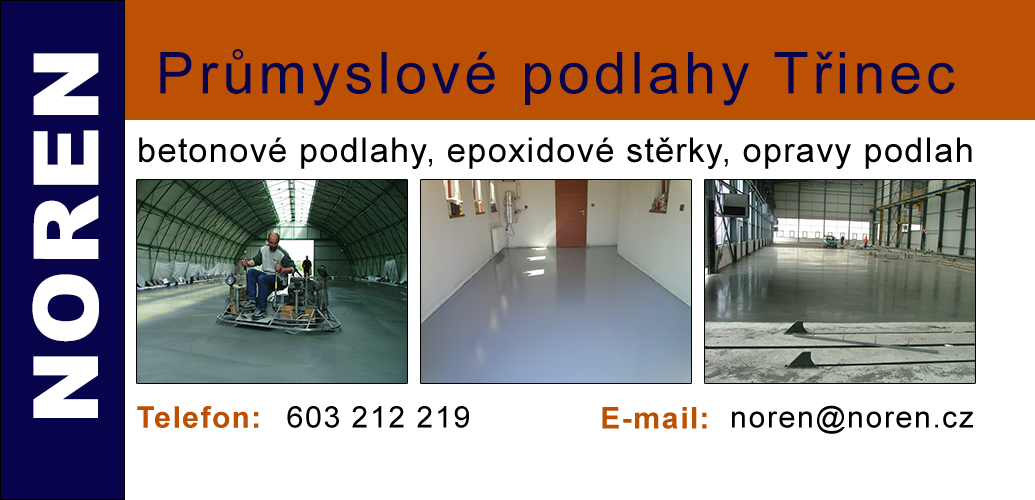 NOREN

Průmyslové podlahy Třinec

betonové podlahy, epoxidové stěrky, opravy podlah

Telefon: 603 212 219 E-mail: noren@noren.cz